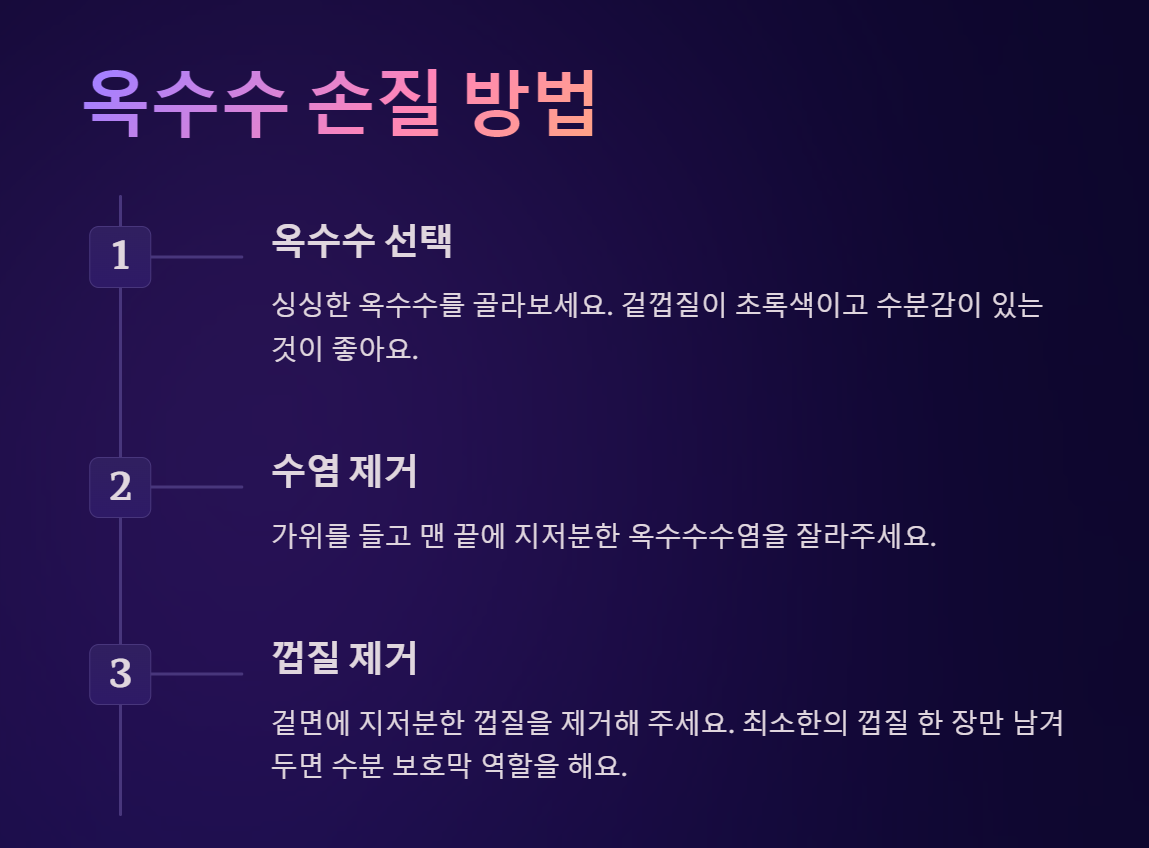 옥수수 손질 방법

1

옥수수 선택

싱싱한 옥수수를 골라보세요. 겉껍질이 초록색이고 수분감이 있는 것이 좋아요.

2

수염 제거

가위를 들고 맨 끝에 지저분한 옥수수수염을 잘라주세요.

3

껍질 제거

겉면에 지저분한 껍질을 제거해 주세요. 최소한의 껍질 한 장만 남겨두면 수분 보호막 역할을 해요.